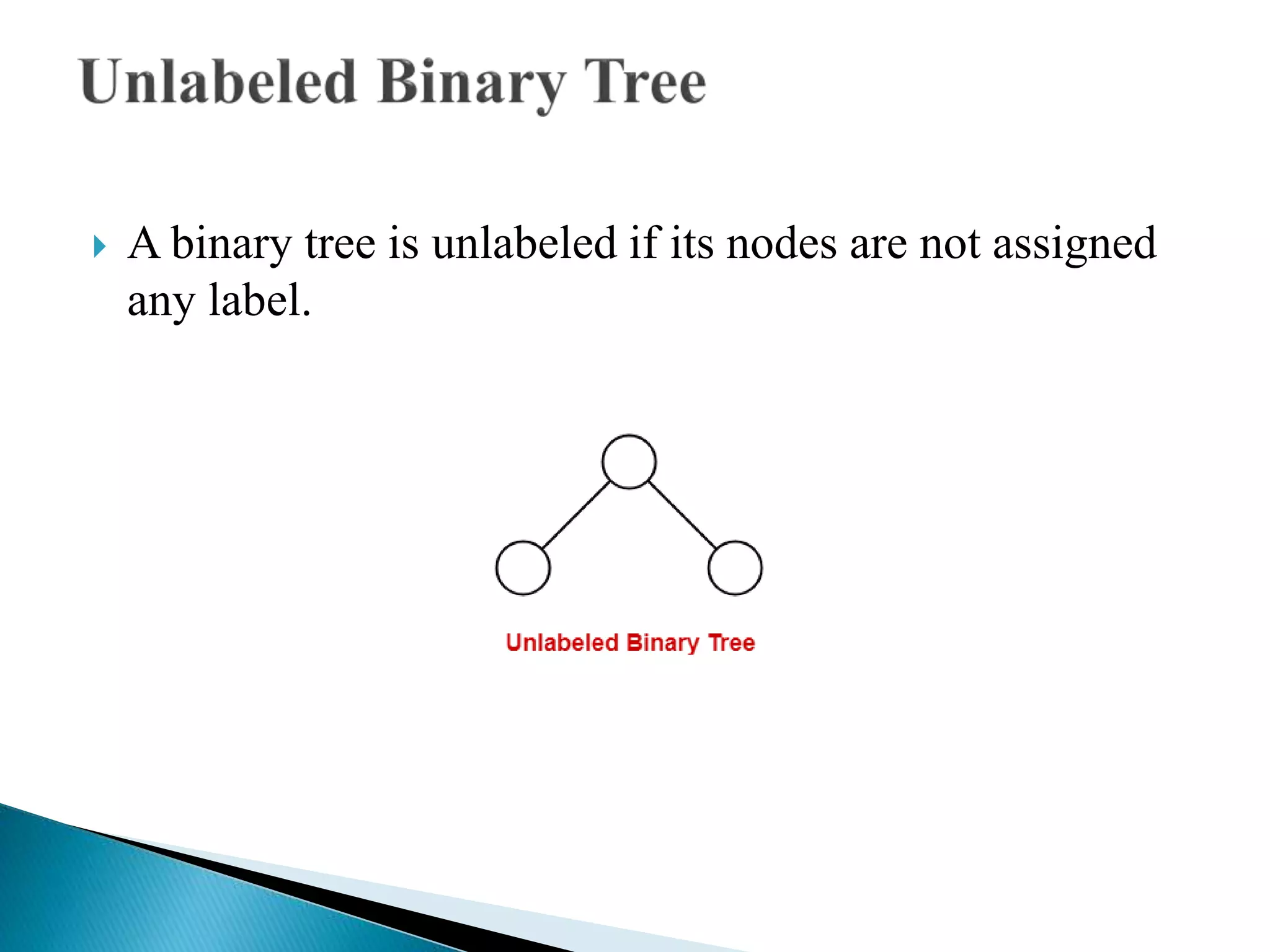 Unlabeled Binary Tree

A binary tree is unlabeled if its nodes are not assigned any label.

Unlabeled Binary Tree